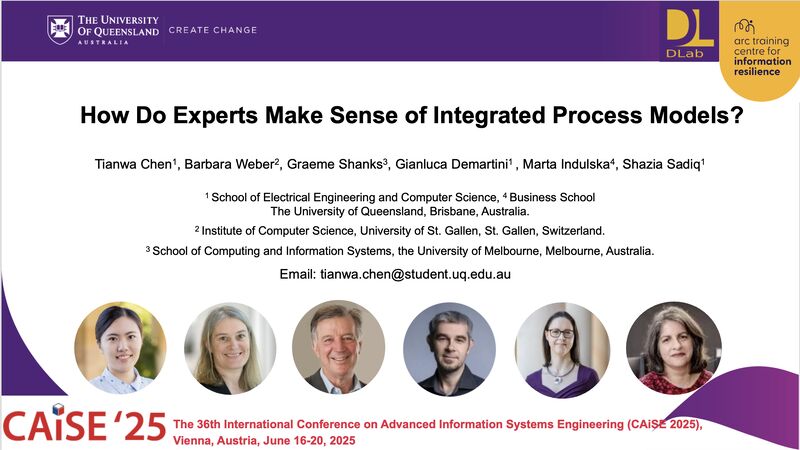 THE UNIVERSITY OF QUEENSLAND AUSTRALIA CREATE CHANGE

DL DLab

arc training centre for information resilience

How Do Experts Make Sense of Integrated Process Models?

Tianwa Chen$^1$, Barbara Weber$^2$, Graeme Shanks$^3$, Gianluca Demartini$^1$ , Marta Indulska$^4$, Shazia Sadiq$^1$

$^1$ School of Electrical Engineering and Computer Science, $^4$ Business School The University of Queensland, Brisbane, Australia.

$^2$ Institute of Computer Science, University of St. Gallen, St. Gallen, Switzerland.

$^3$ School of Computing and Information Systems, the University of Melbourne, Melbourne, Australia.

Email: tianwa.chen@student.uq.edu.au

CAiSE '25 The 36th International Conference on Advanced Information Systems Engineering (CAiSE 2025), Vienna, Austria, June 16-20, 2025